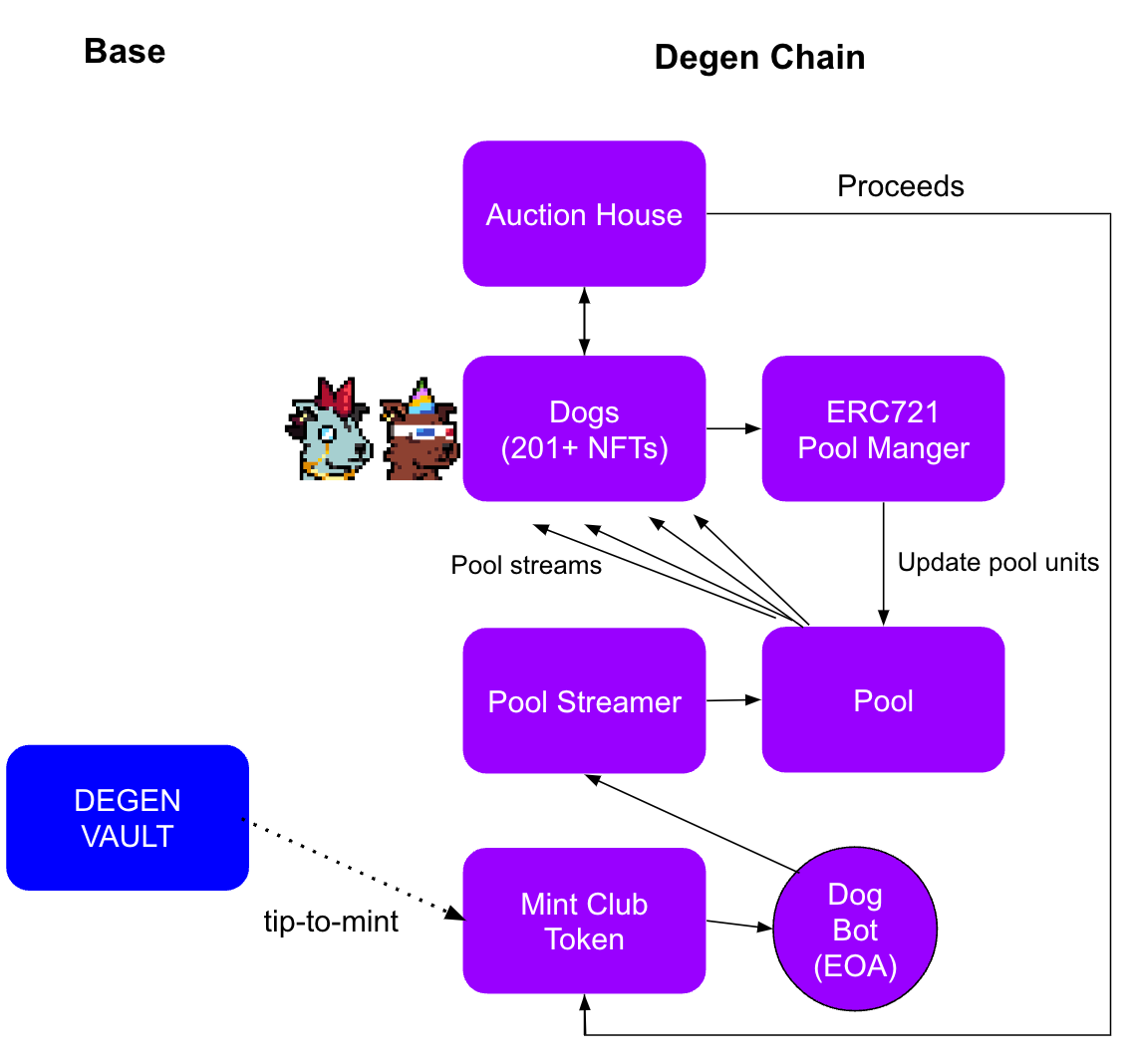 Base

Degen Chain

Auction House

Proceeds

Dogs
(201+ NFTs)

ERC721
Pool Manger

Pool streams

Update pool units

Pool Streamer

Pool

DEGEN
VAULT

tip-to-mint

Mint Club
Token

Dog
Bot
(EOA)